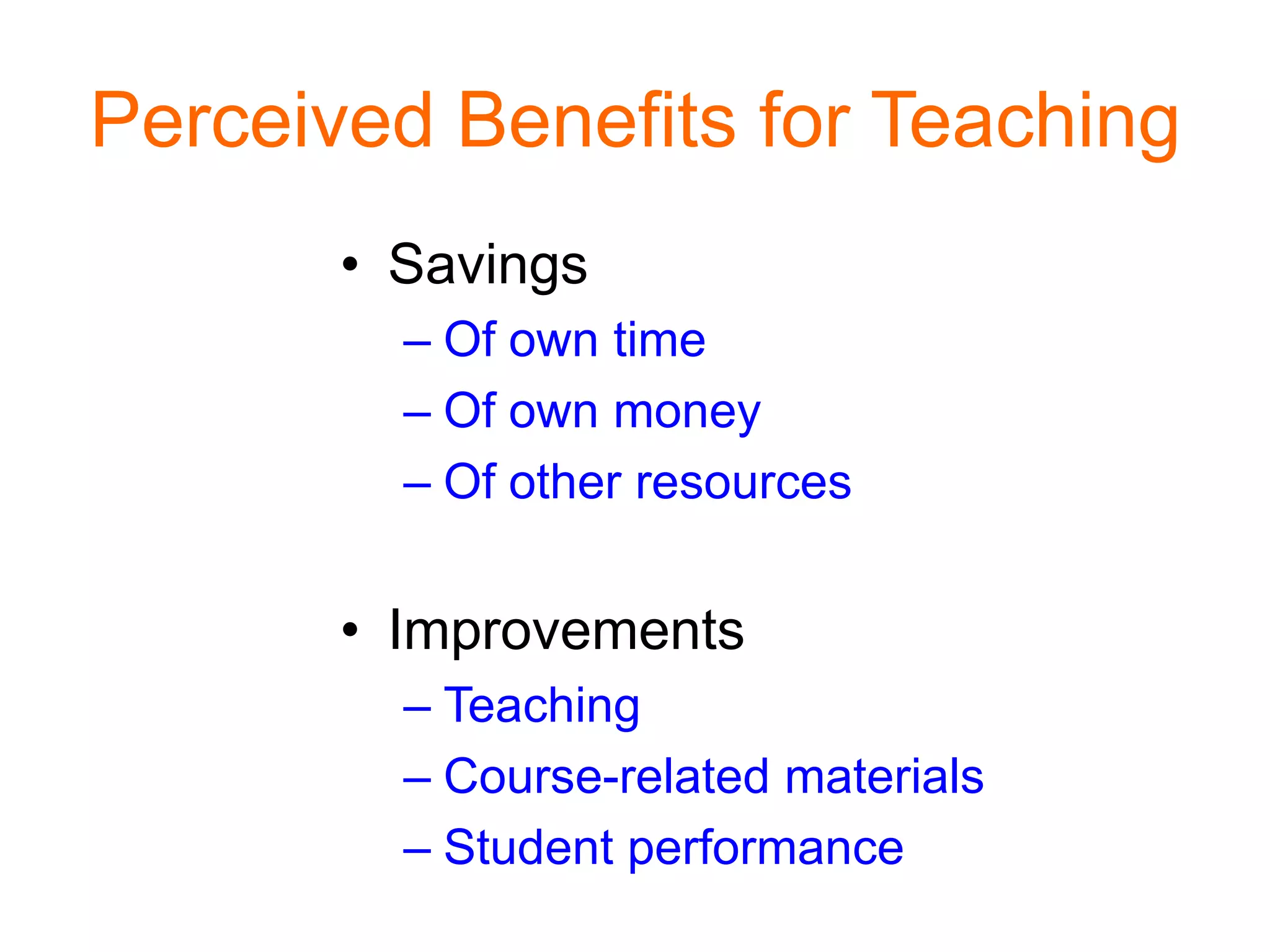 Perceived Benefits for Teaching

• Savings
– Of own time
– Of own money
– Of other resources

• Improvements
– Teaching
– Course-related materials
– Student performance